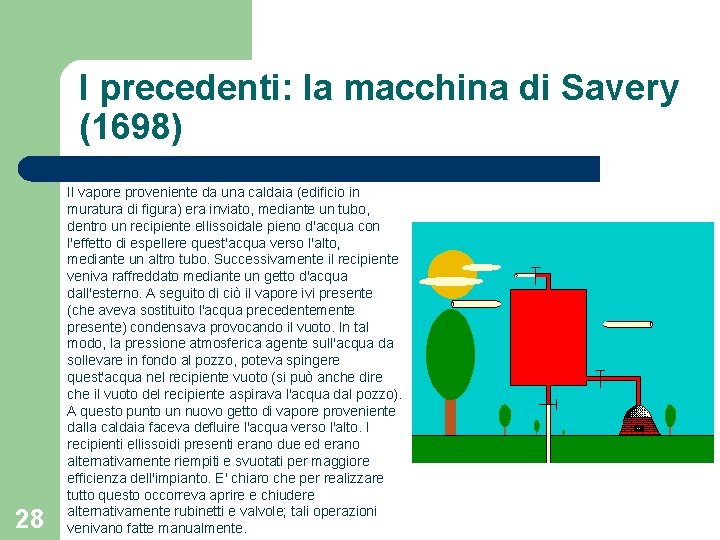 I precedenti: la macchina di Savery (1698)

Il vapore proveniente da una caldaia (edificio in muratura di figura) era inviato, mediante un tubo, dentro un recipiente ellissoidale pieno d'acqua con l'effetto di espellere quest'acqua verso l'alto, mediante un altro tubo. Successivamente il recipiente veniva raffreddato mediante un getto d'acqua dall'esterno. A seguito di ciò il vapore ivi presente (che aveva sostituito l'acqua precedentemente presente) condensava provocando il vuoto. In tal modo, la pressione atmosferica agente sull'acqua da sollevare in fondo al pozzo, poteva spingere quest'acqua nel recipiente vuoto (si può anche dire che il vuoto del recipiente aspirava l'acqua dal pozzo). A questo punto un nuovo getto di vapore proveniente dalla caldaia faceva defluire l'acqua verso l'alto. I recipienti ellissoidi presenti erano due ed erano alternativamente riempiti e svuotati per maggiore efficienza dell'impianto. E' chiaro che per realizzare tutto questo occorreva aprire e chiudere alternativamente rubinetti e valvole; tali operazioni venivano fatte manualmente.

28